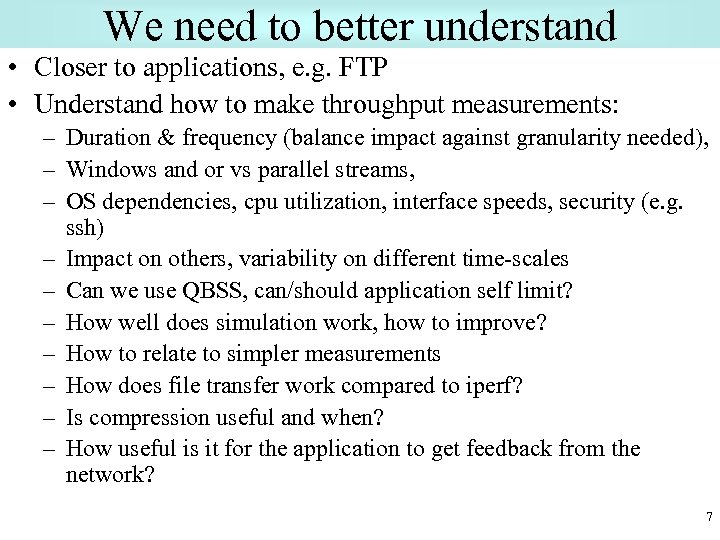 We need to better understand

• Closer to applications, e.g. FTP
• Understand how to make throughput measurements:
– Duration & frequency (balance impact against granularity needed),
– Windows and or vs parallel streams,
– OS dependencies, cpu utilization, interface speeds, security (e.g. ssh)
– Impact on others, variability on different time-scales
– Can we use QBSS, can/should application self limit?
– How well does simulation work, how to improve?
– How to relate to simpler measurements
– How does file transfer work compared to iperf?
– Is compression useful and when?
– How useful is it for the application to get feedback from the network?

7